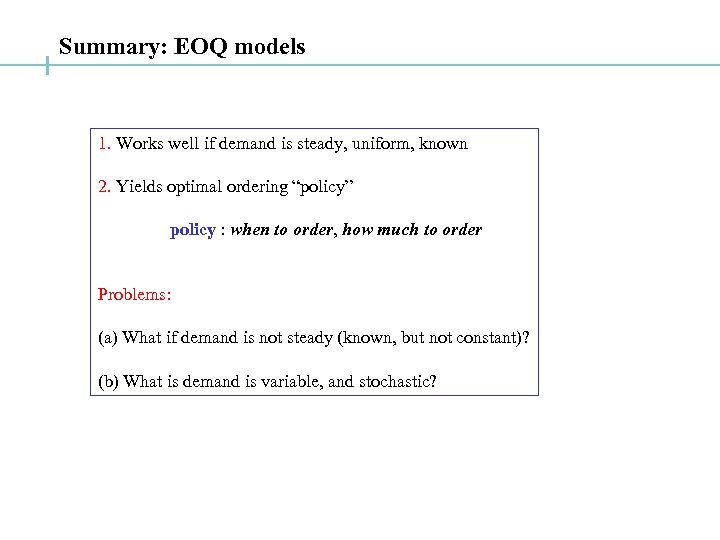 Summary: EOQ models

1. Works well if demand is steady, uniform, known

2. Yields optimal ordering “policy”

policy : when to order, how much to order

Problems:

(a) What if demand is not steady (known, but not constant)?

(b) What is demand is variable, and stochastic?